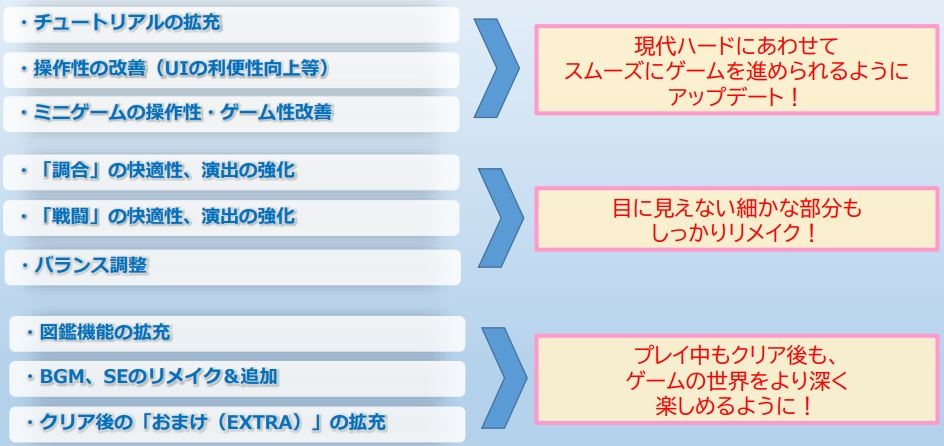 ・チュートリアルの拡充

・操作性の改善（UIの利便性向上等）

・ミニゲームの操作性・ゲーム性改善

現代ハードにあわせて
スムーズにゲームを進められるように
アップデート！

・「調合」の快適性、演出の強化

・「戦闘」の快適性、演出の強化

・バランス調整

目に見えない細かな部分も
しっかりリメイク！

・図鑑機能の拡充

・BGM、SEのリメイク＆追加

・クリア後の「おまけ（EXTRA）」の拡充

プレイ中もクリア後も、
ゲームの世界をより深く
楽しめるように！